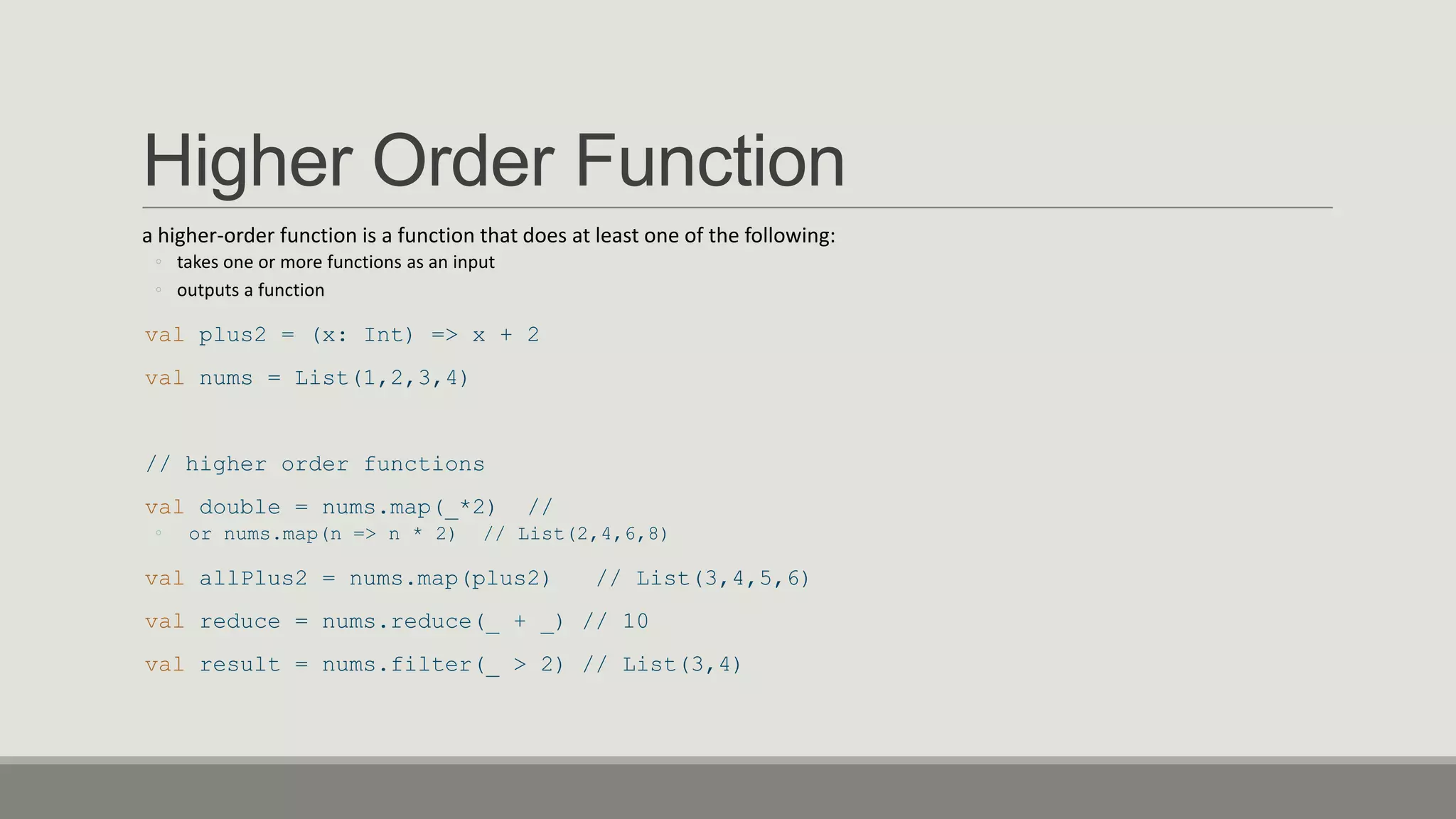 Higher Order Function

a higher-order function is a function that does at least one of the following:

◦ takes one or more functions as an input
◦ outputs a function

val plus2 = (x: Int) => x + 2

val nums = List(1,2,3,4)

// higher order functions

val double = nums.map(_*2) //
◦ or nums.map(n => n * 2) // List(2,4,6,8)

val allPlus2 = nums.map(plus2) // List(3,4,5,6)

val reduce = nums.reduce(_ + _) // 10

val result = nums.filter(_ > 2) // List(3,4)